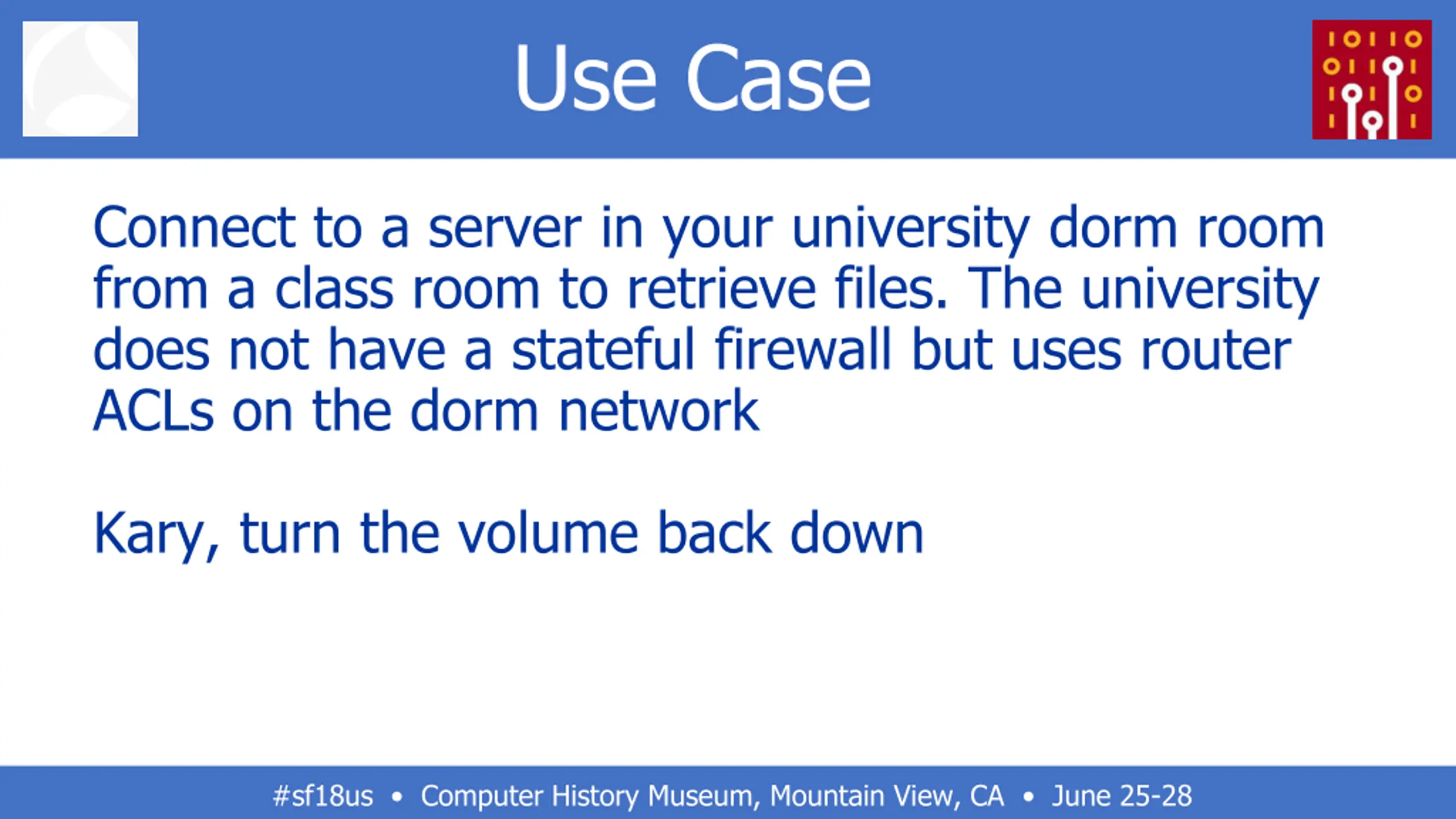 Use Case

Connect to a server in your university dorm room from a class room to retrieve files. The university does not have a stateful firewall but uses router ACLs on the dorm network

Kary, turn the volume back down

#sf18us • Computer History Museum, Mountain View, CA • June 25-28